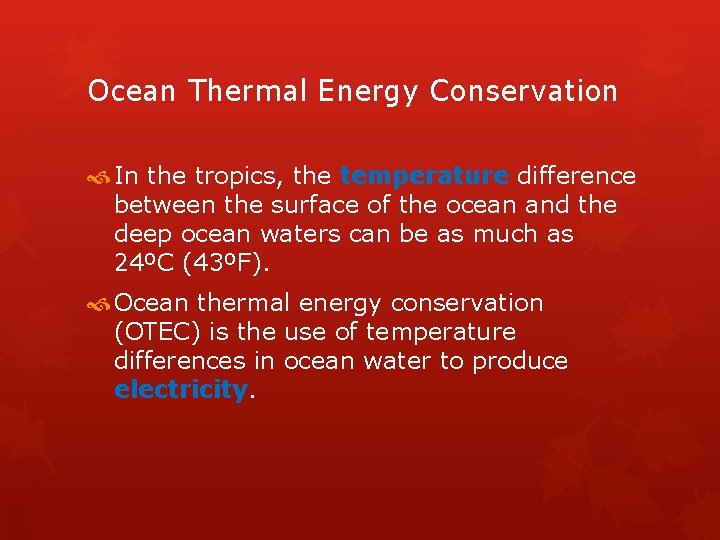 Ocean Thermal Energy Conservation

In the tropics, the temperature difference between the surface of the ocean and the deep ocean waters can be as much as 24ºC (43ºF).

Ocean thermal energy conservation (OTEC) is the use of temperature differences in ocean water to produce electricity.